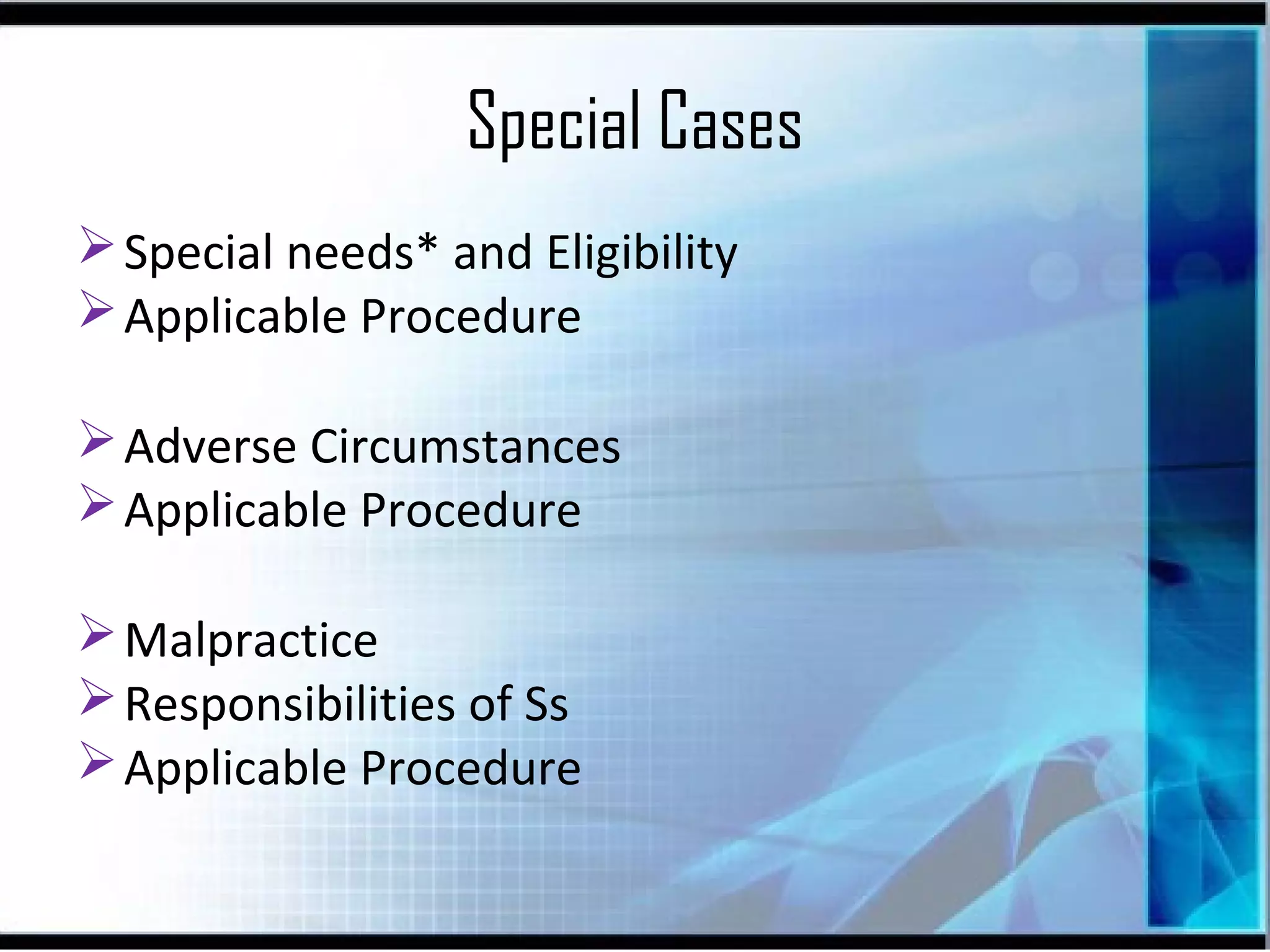 Special Cases

➢ Special needs* and Eligibility
➢ Applicable Procedure

➢ Adverse Circumstances
➢ Applicable Procedure

➢ Malpractice
➢ Responsibilities of Ss
➢ Applicable Procedure